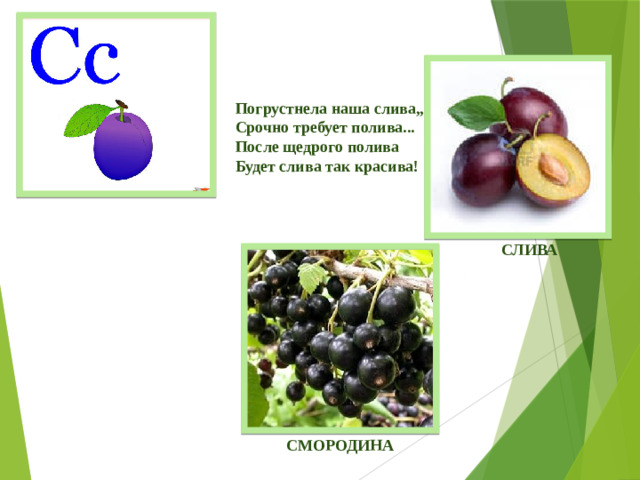 Сс

Погрустнела наша слива,,
Срочно требует полива...
После щедрого полива
Будет слива так красива!

СЛИВА

СМОРОДИНА